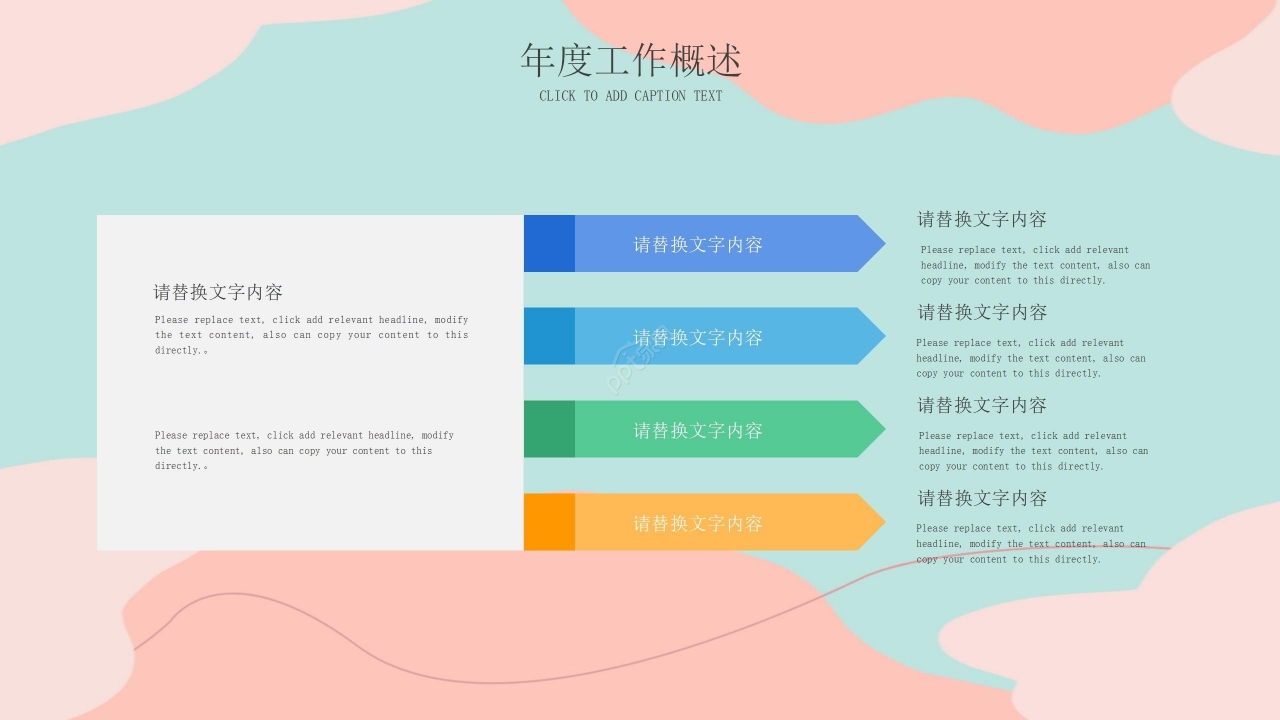 年度工作概述

CLICK TO ADD CAPTION TEXT

请替换文字内容

Please replace text, click add relevant headline, modify the text content, also can copy your content to this directly.。

Please replace text, click add relevant headline, modify the text content, also can copy your content to this directly.。

请替换文字内容

请替换文字内容

请替换文字内容

请替换文字内容

请替换文字内容

Please replace text, click add relevant headline, modify the text content, also can copy your content to this directly.

请替换文字内容

Please replace text, click add relevant headline, modify the text content, also can copy your content to this directly.

请替换文字内容

Please replace text, click add relevant headline, modify the text content, also can copy your content to this directly.

请替换文字内容

Please replace text, click add relevant headline, modify the text content, also can copy your content to this directly.